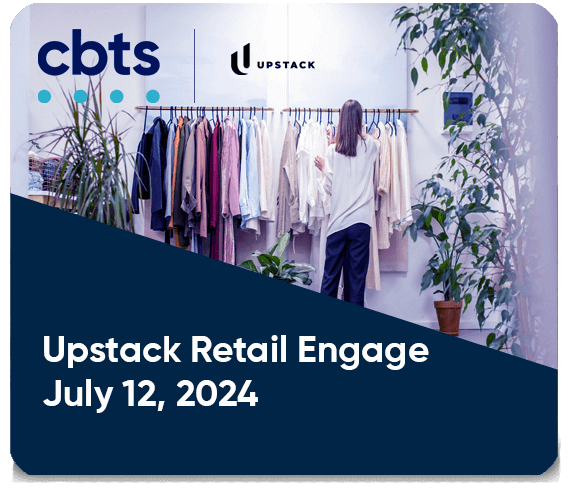 cbts

UPSTACK

Upstack Retail Engage
July 12, 2024